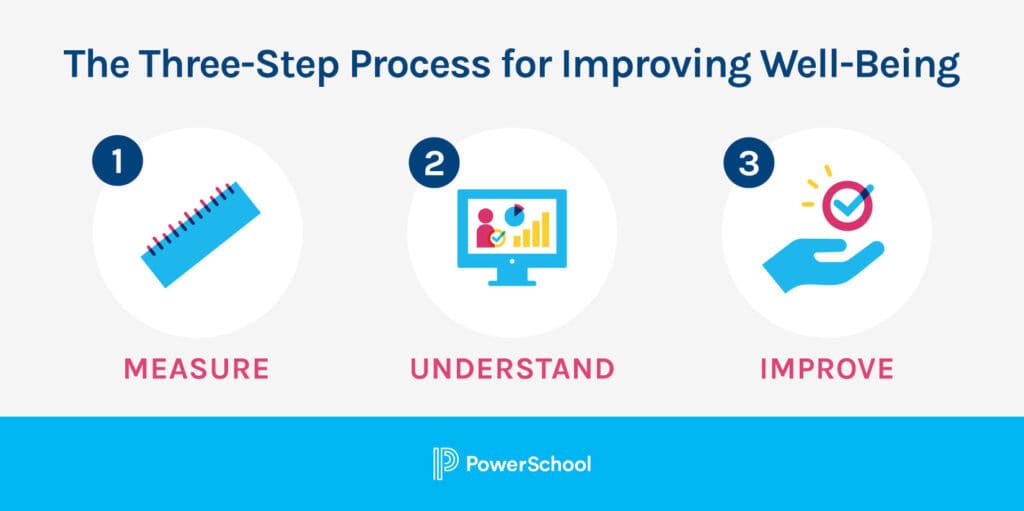 The Three-Step Process for Improving Well-Being

1

MEASURE

2

UNDERSTAND

3

IMPROVE

PowerSchool